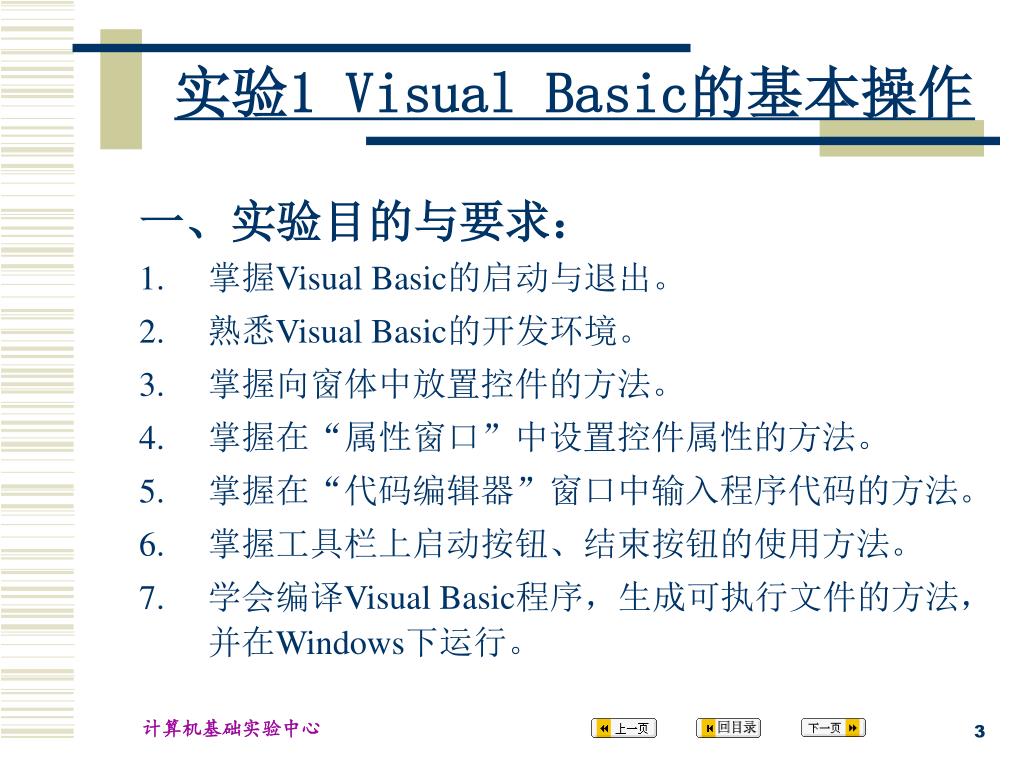 实验1 Visual Basic的基本操作

一、实验目的与要求：

1. 掌握Visual Basic的启动与退出。
2. 熟悉Visual Basic的开发环境。
3. 掌握向窗体中放置控件的方法。
4. 掌握在“属性窗口”中设置控件属性的方法。
5. 掌握在“代码编辑器”窗口中输入程序代码的方法。
6. 掌握工具栏上启动按钮、结束按钮的使用方法。
7. 学会编译Visual Basic程序，生成可执行文件的方法，并在Windows下运行。

计算机基础实验中心

上一页 回目录 下一页

3